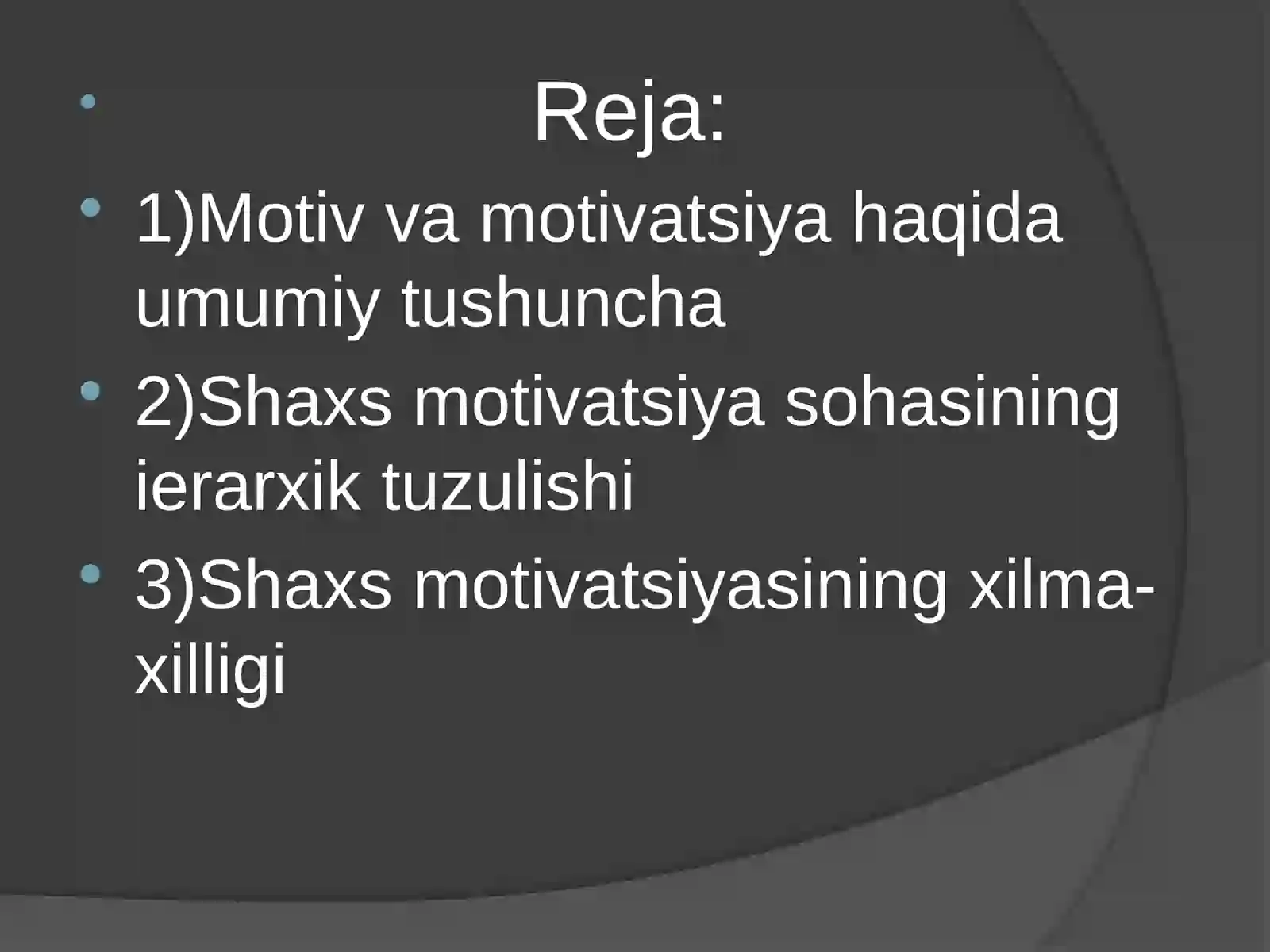 Reja:

1)Motiv va motivatsiya haqida umumiy tushuncha

2)Shaxs motivatsiya sohasining ierarxik tuzulishi

3)Shaxs motivatsiyasining xilma-xilligi